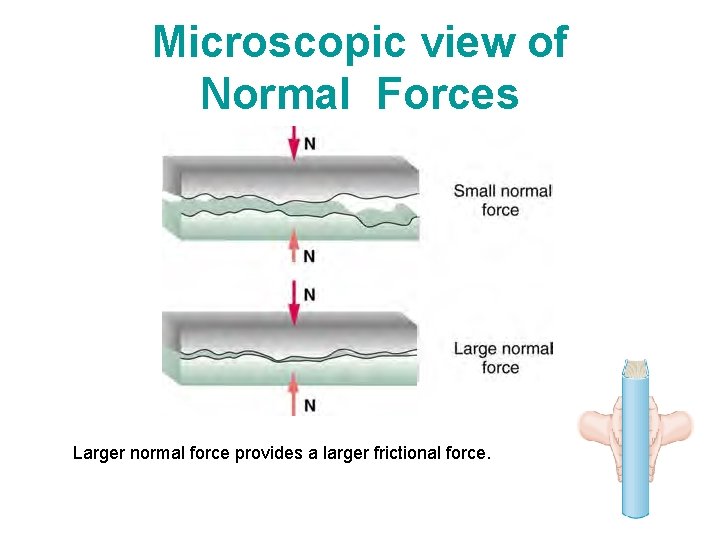 Microscopic view of Normal Forces

N

Small normal force

N

N

Large normal force

N

Larger normal force provides a larger frictional force.